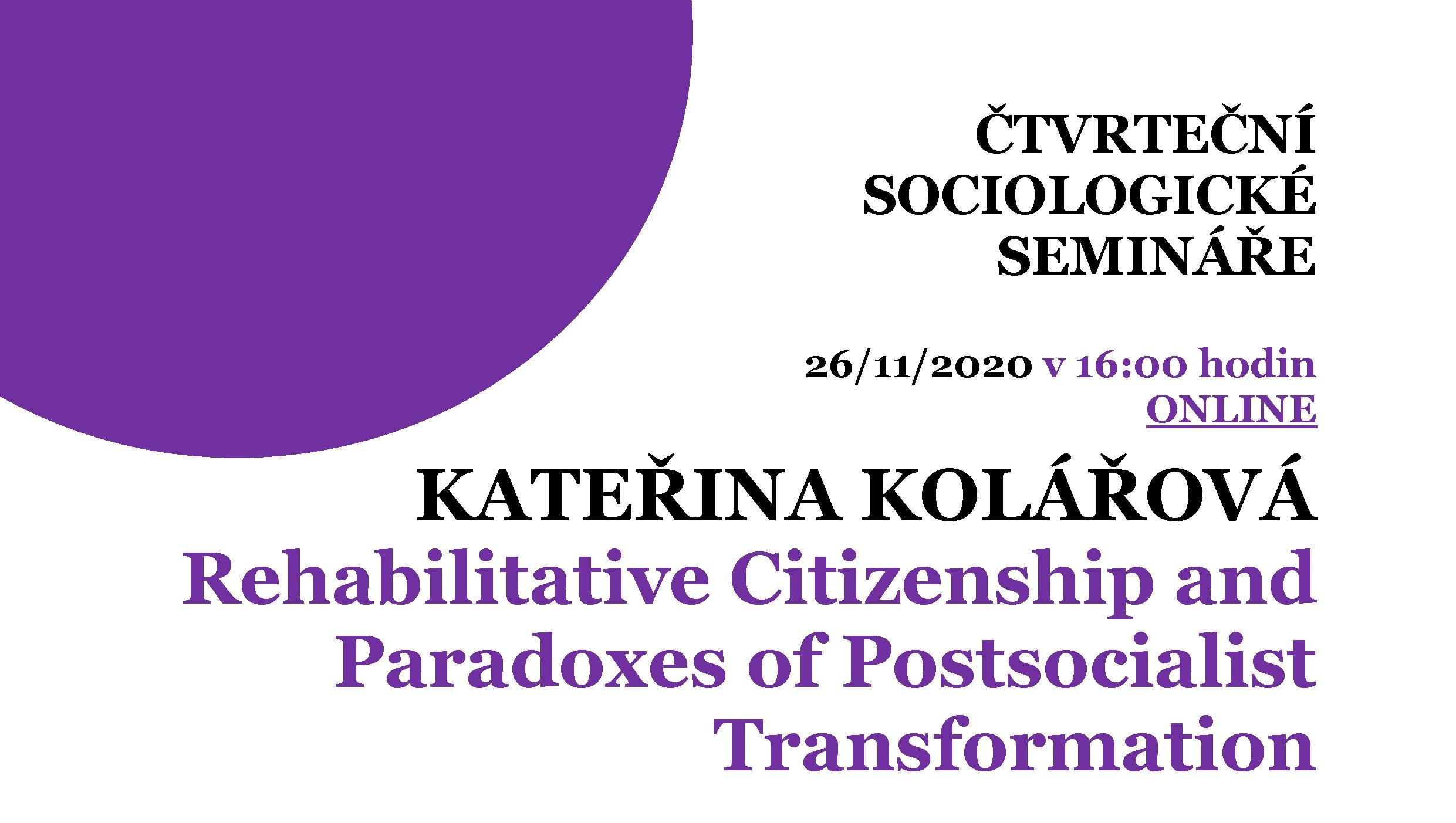 ČTVRTEČNÍ SOCIOLOGICKÉ SEMINÁŘE

26/11/2020 v 16:00 hodin
ONLINE

KATEŘINA KOLÁŘOVÁ
Rehabilitative Citizenship and Paradoxes of Postsocialist Transformation